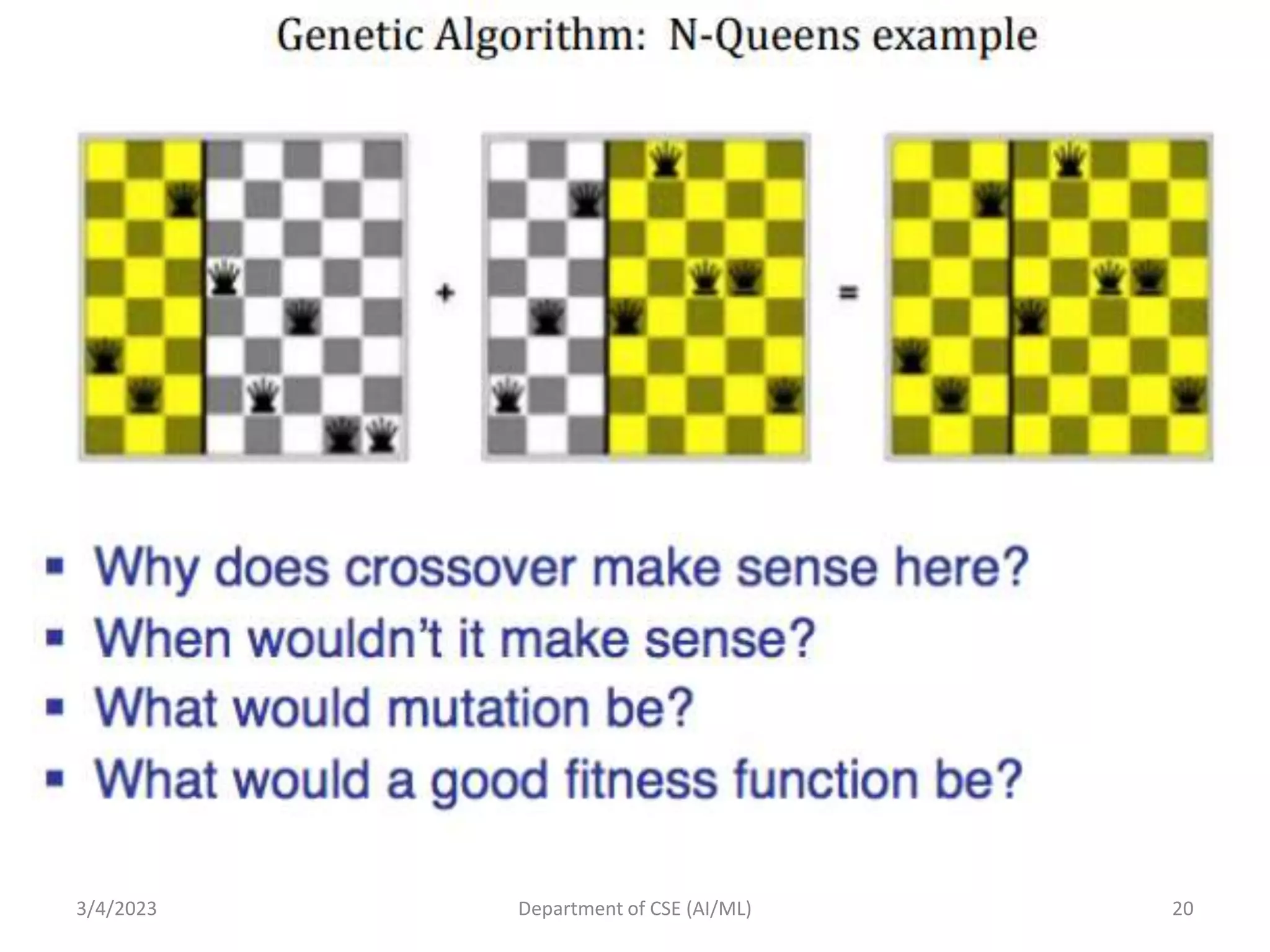 Genetic Algorithm: N-Queens example

+

=

▪ Why does crossover make sense here?
▪ When wouldn't it make sense?
▪ What would mutation be?
▪ What would a good fitness function be?

3/4/2023

Department of CSE (AI/ML)

20